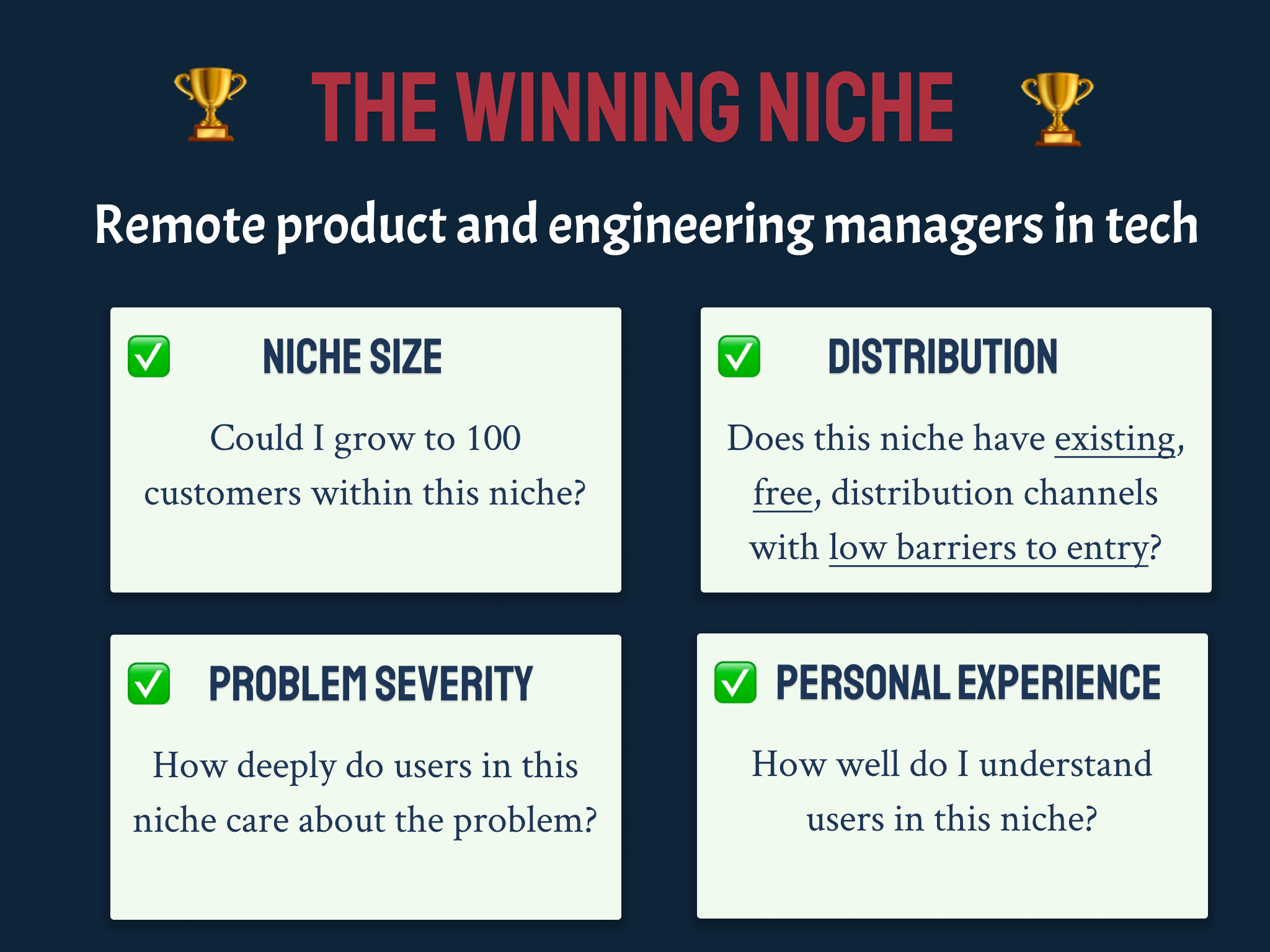 🏆 THE WINNING NICHE 🏆

Remote product and engineering managers in tech

✅ NICHE SIZE

Could I grow to 100 customers within this niche?

✅ DISTRIBUTION

Does this niche have existing, free, distribution channels with low barriers to entry?

✅ PROBLEM SEVERITY

How deeply do users in this niche care about the problem?

✅ PERSONAL EXPERIENCE

How well do I understand users in this niche?